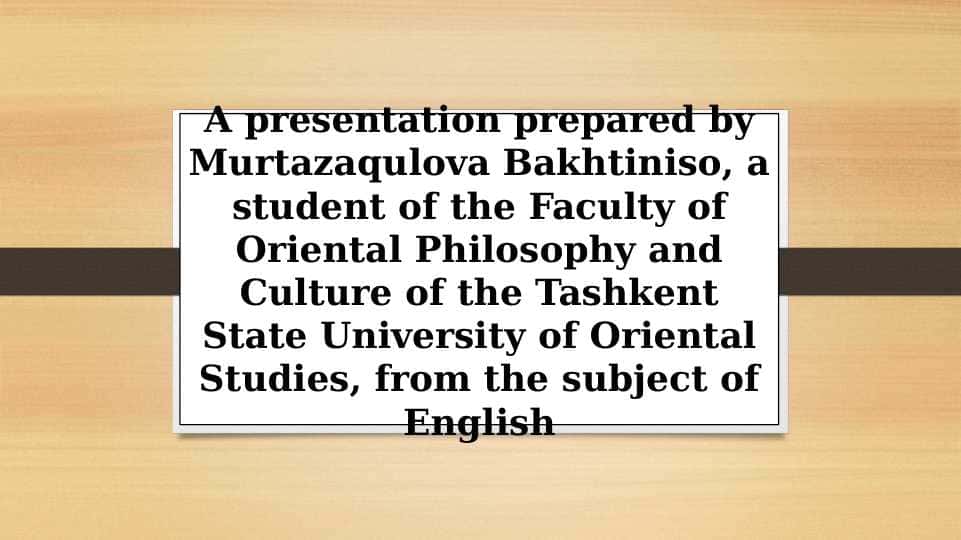 A presentation prepared by Murtazaqulova Bakhtiniso, a student of the Faculty of Oriental Philosophy and Culture of the Tashkent State University of Oriental Studies, from the subject of English